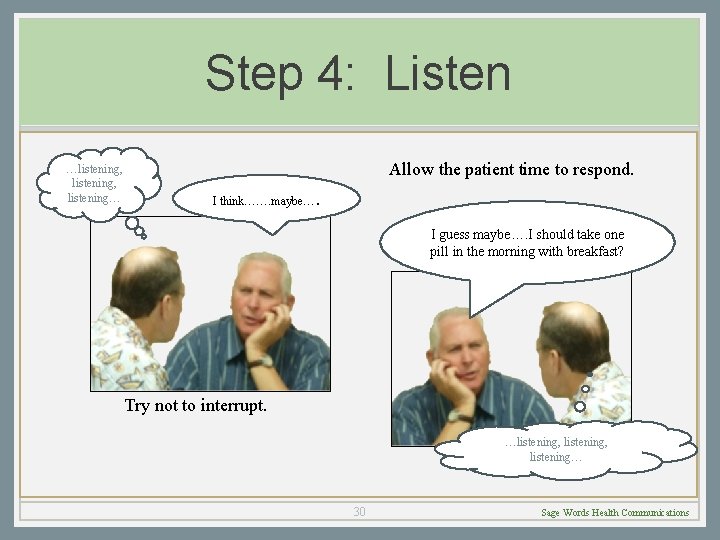 Step 4: Listen

…listening, listening, listening…

I think…….maybe….

Try not to interrupt.

Allow the patient time to respond.

I guess maybe….I should take one pill in the morning with breakfast?

…listening, listening, listening…

30

Sage Words Health Communications